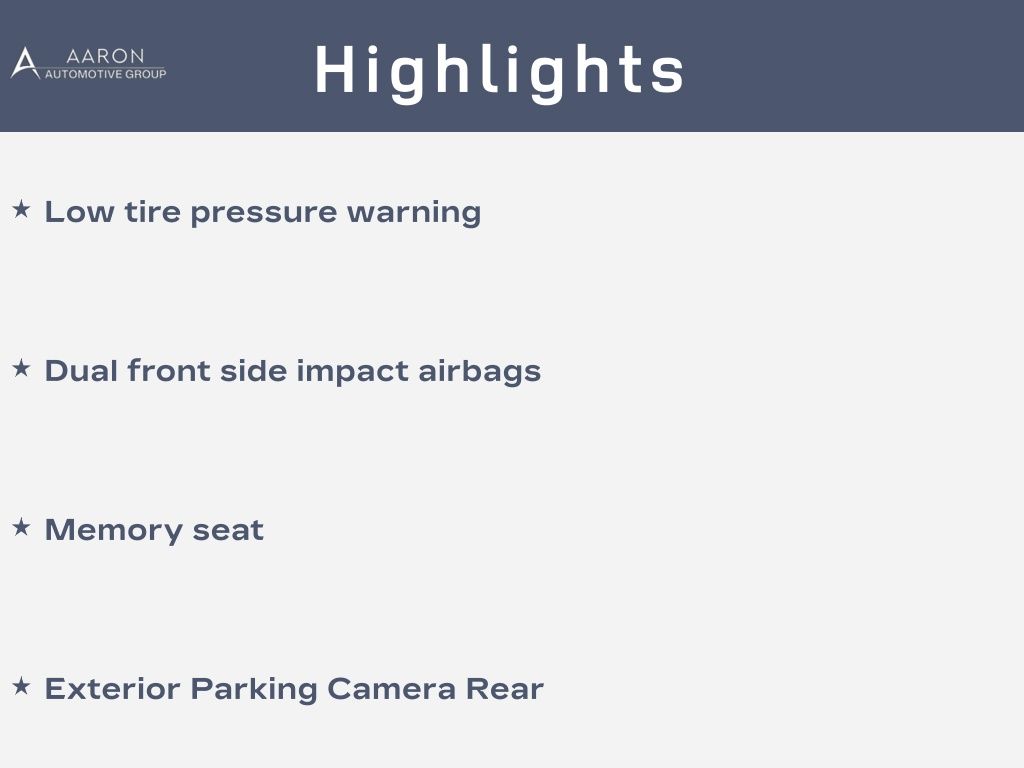 AARON
AUTOMOTIVE GROUP

Highlights

★ Low tire pressure warning

★ Dual front side impact airbags

★ Memory seat

★ Exterior Parking Camera Rear